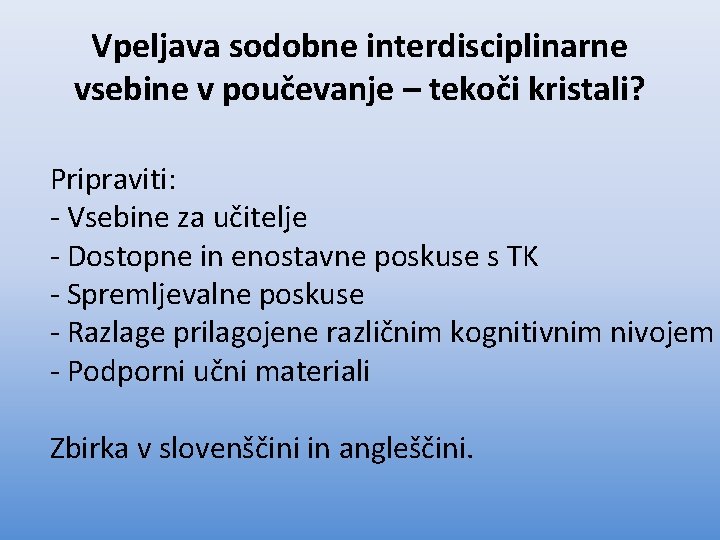 Vpeljava sodobne interdisciplinarne vsebine v poučevanje – tekoči kristali?

Pripraviti:
- Vsebine za učitelje
- Dostopne in enostavne poskuse s TK
- Spremljevalne poskuse
- Razlage prilagojene različnim kognitivnim nivojem
- Podporni učni materiali

Zbirka v slovenščini in angleščini.